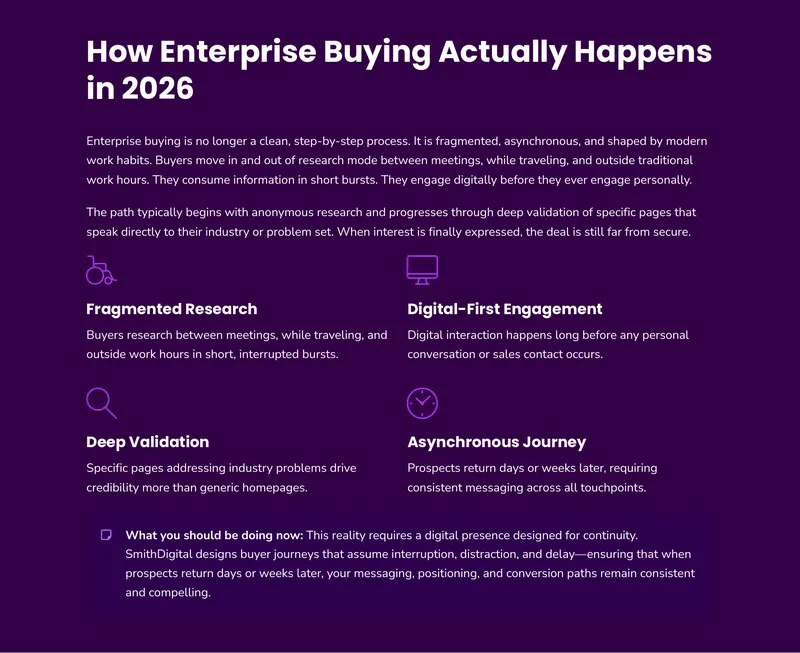 How Enterprise Buying Actually Happens in 2026

Enterprise buying is no longer a clean, step-by-step process. It is fragmented, asynchronous, and shaped by modern work habits. Buyers move in and out of research mode between meetings, while traveling, and outside traditional work hours. They consume information in short bursts. They engage digitally before they ever engage personally.

The path typically begins with anonymous research and progresses through deep validation of specific pages that speak directly to their industry or problem set. When interest is finally expressed, the deal is still far from secure.

Fragmented Research

Buyers research between meetings, while traveling, and outside work hours in short, interrupted bursts.

Digital-First Engagement

Digital interaction happens long before any personal conversation or sales contact occurs.

Deep Validation

Specific pages addressing industry problems drive credibility more than generic homepages.

Asynchronous Journey

Prospects return days or weeks later, requiring consistent messaging across all touchpoints.

What you should be doing now: This reality requires a digital presence designed for continuity. SmithDigital designs buyer journeys that assume interruption, distraction, and delay—ensuring that when prospects return days or weeks later, your messaging, positioning, and conversion paths remain consistent and compelling.